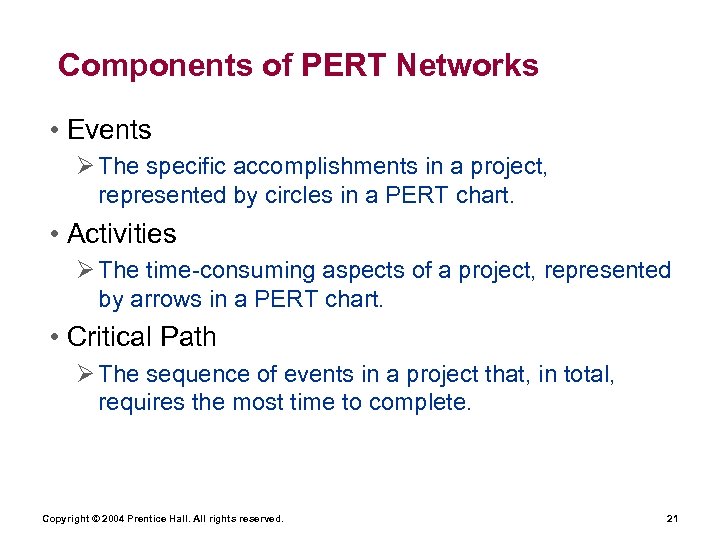 Components of PERT Networks

• Events
  ➢ The specific accomplishments in a project, represented by circles in a PERT chart.

• Activities
  ➢ The time-consuming aspects of a project, represented by arrows in a PERT chart.

• Critical Path
  ➢ The sequence of events in a project that, in total, requires the most time to complete.

Copyright © 2004 Prentice Hall. All rights reserved.

21